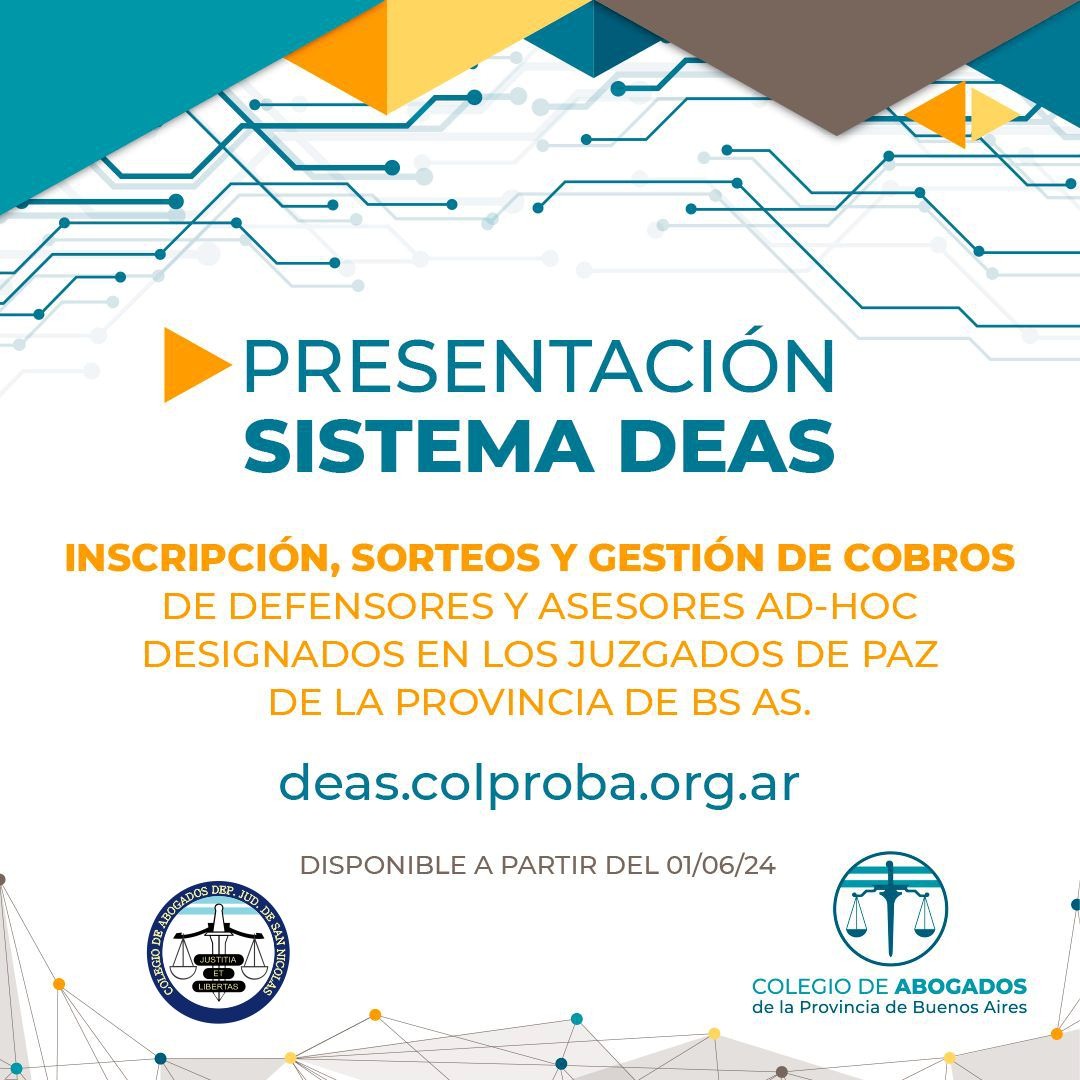 PRESENTACIÓN
SISTEMA DEAS

INSCRIPCIÓN, SORTEOS Y GESTIÓN DE COBROS
DE DEFENSORES Y ASESORES AD-HOC DESIGNADOS EN LOS JUZGADOS DE PAZ DE LA PROVINCIA DE BS AS.

deas.colproba.org.ar

DISPONIBLE A PARTIR DEL 01/06/24

COLEGIO DE ABOGADOS DEP. JUD. DE SAN NICOLAS
JUSTITIA ET LIBERTAS

COLEGIO DE ABOGADOS
de la Provincia de Buenos Aires